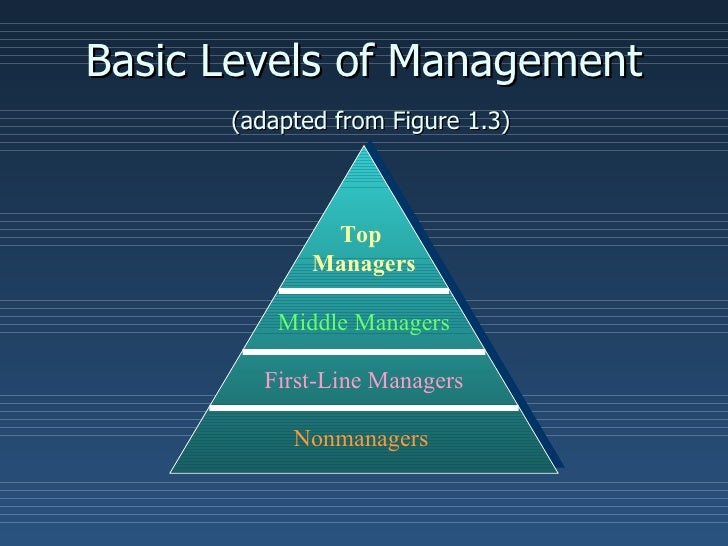 Basic Levels of Management

(adapted from Figure 1.3)

Top
Managers

Middle Managers

First-Line Managers

Nonmanagers